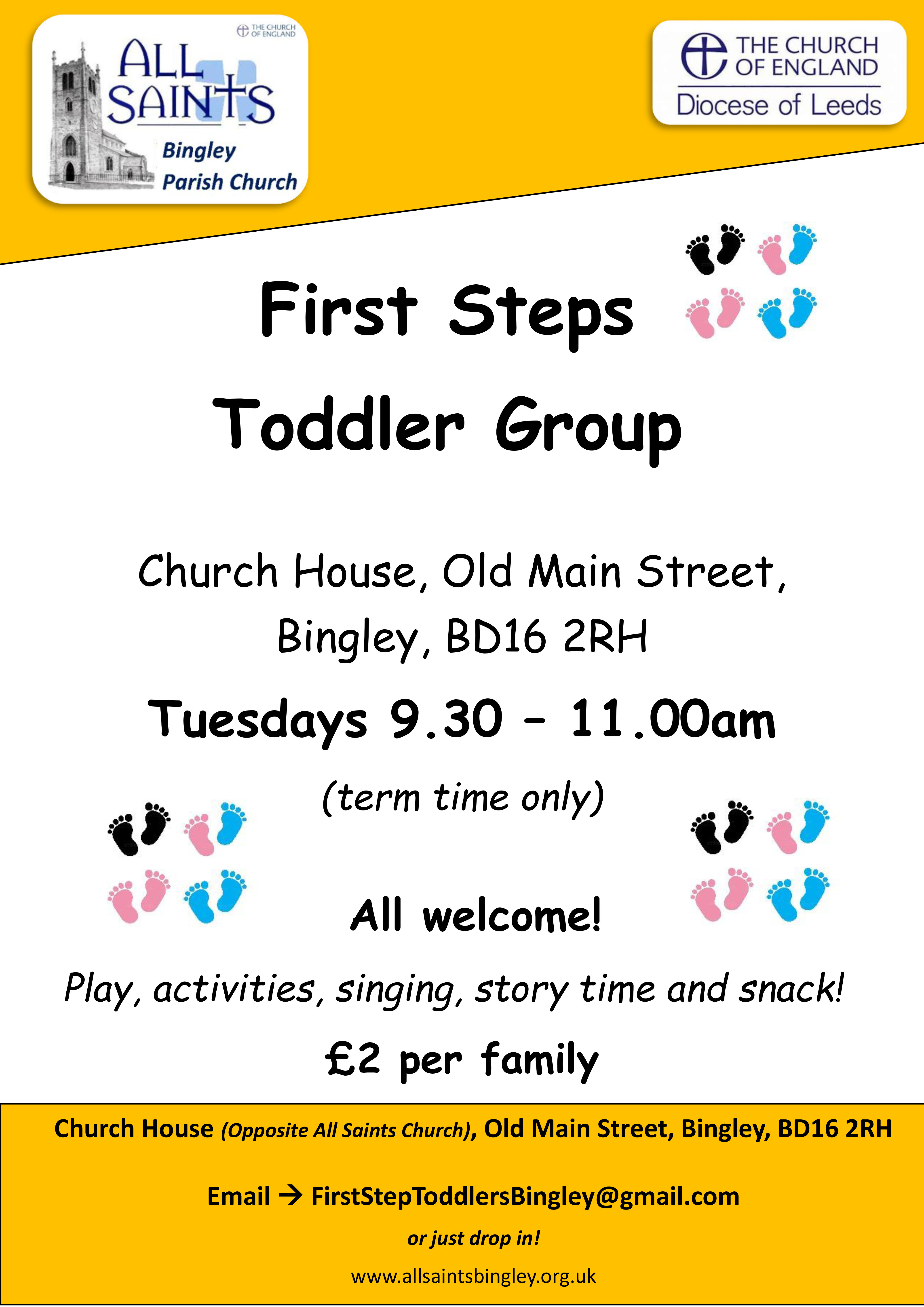 THE CHURCH OF ENGLAND

ALL SAINTS

Bingley Parish Church

THE CHURCH OF ENGLAND

Diocese of Leeds

First Steps

Toddler Group

Church House, Old Main Street, Bingley, BD16 2RH

Tuesdays 9.30 – 11.00am

(term time only)

All welcome!

Play, activities, singing, story time and snack!

£2 per family

Church House (Opposite All Saints Church), Old Main Street, Bingley, BD16 2RH

Email → FirstStepToddlersBingley@gmail.com

or just drop in!

www.allsaintsbingley.org.uk